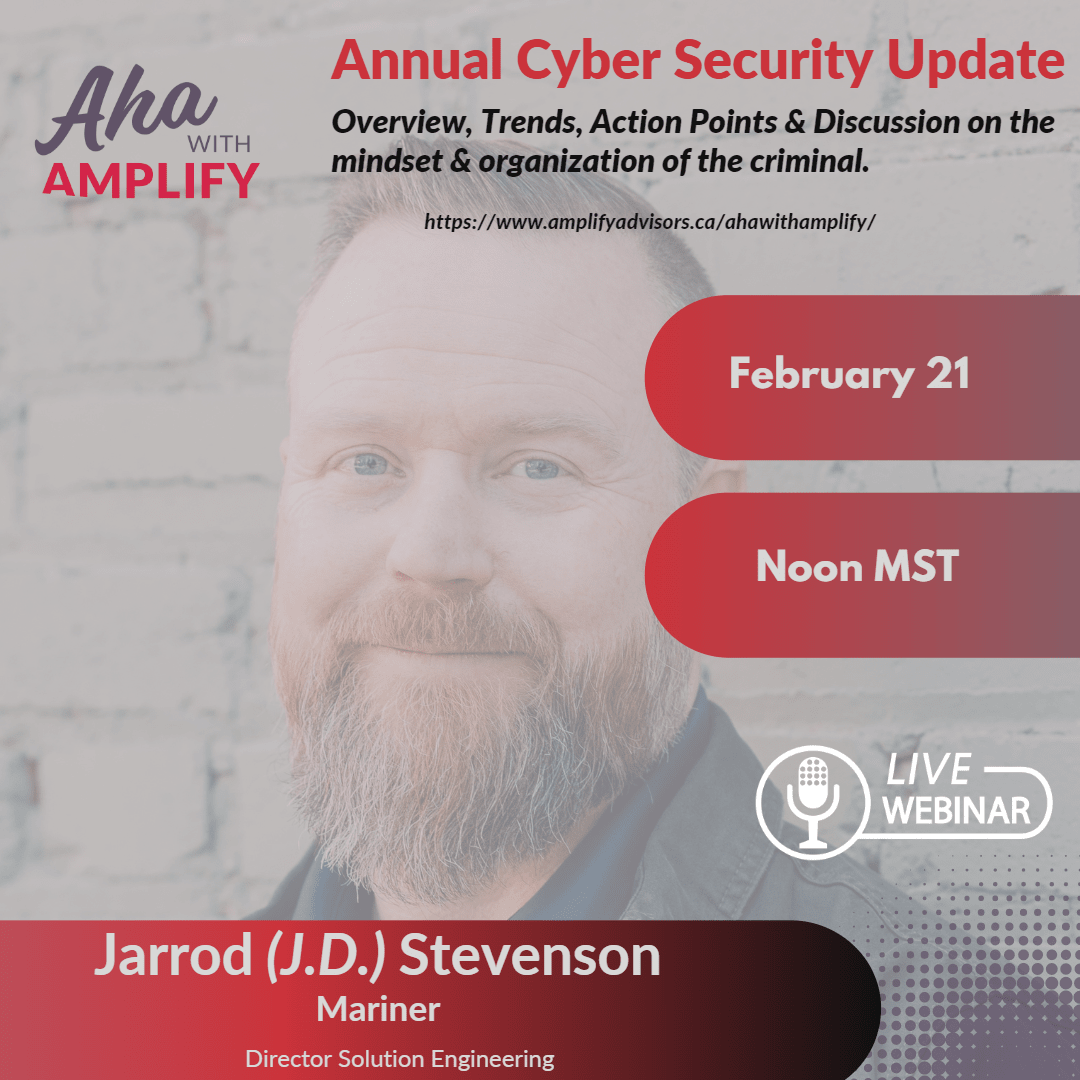 Aha WITH AMPLIFY

Annual Cyber Security Update

Overview, Trends, Action Points & Discussion on the mindset & organization of the criminal.

https://www.amplifyadvisors.ca/ahawithamplify/

February 21

Noon MST

LIVE WEBINAR

Jarrod (J.D.) Stevenson

Mariner

Director Solution Engineering